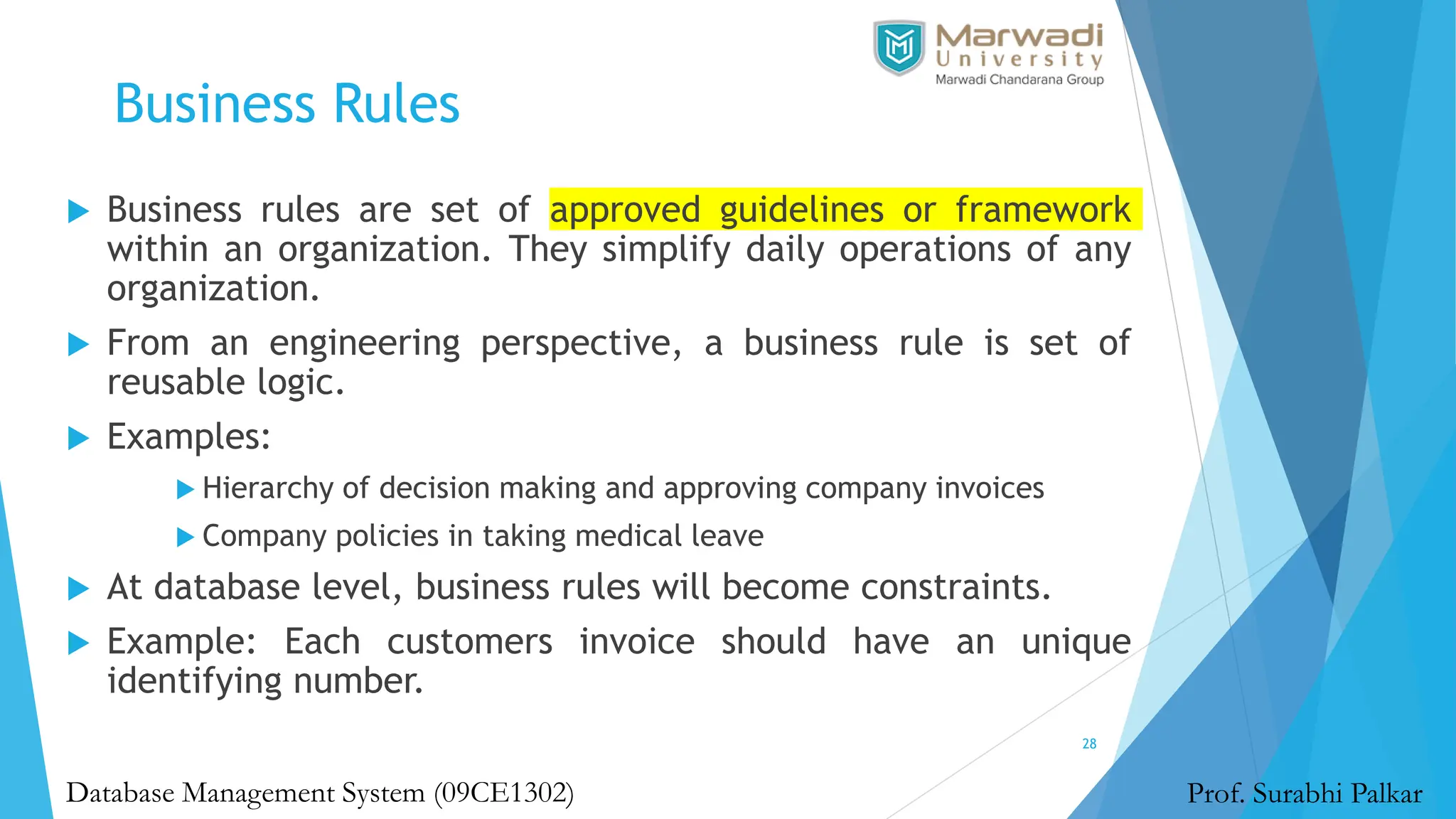 Marwadi University
Marwadi Chandarana Group

Business Rules

Business rules are set of approved guidelines or framework within an organization. They simplify daily operations of any organization.

From an engineering perspective, a business rule is set of reusable logic.

Examples:

Hierarchy of decision making and approving company invoices

Company policies in taking medical leave

At database level, business rules will become constraints.

Example: Each customers invoice should have an unique identifying number.

28

Database Management System (09CE1302)

Prof. Surabhi Palkar